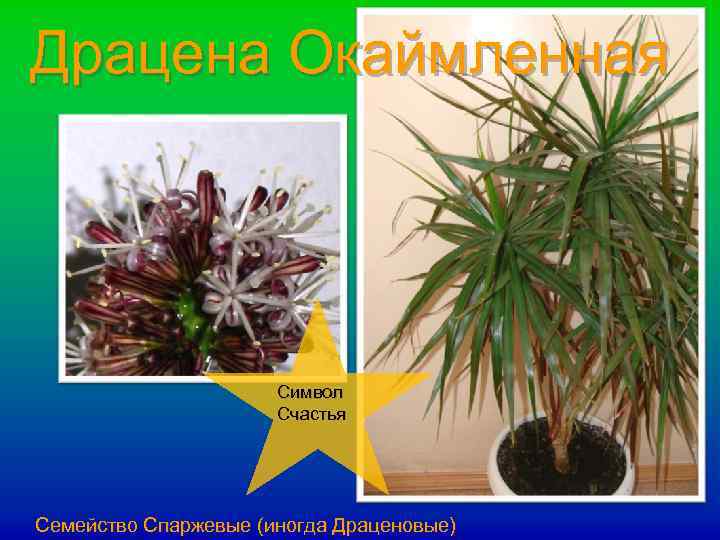 Драцена Окаймленная

Символ
Счастья

Семейство Спаржевые (иногда Драценовые)